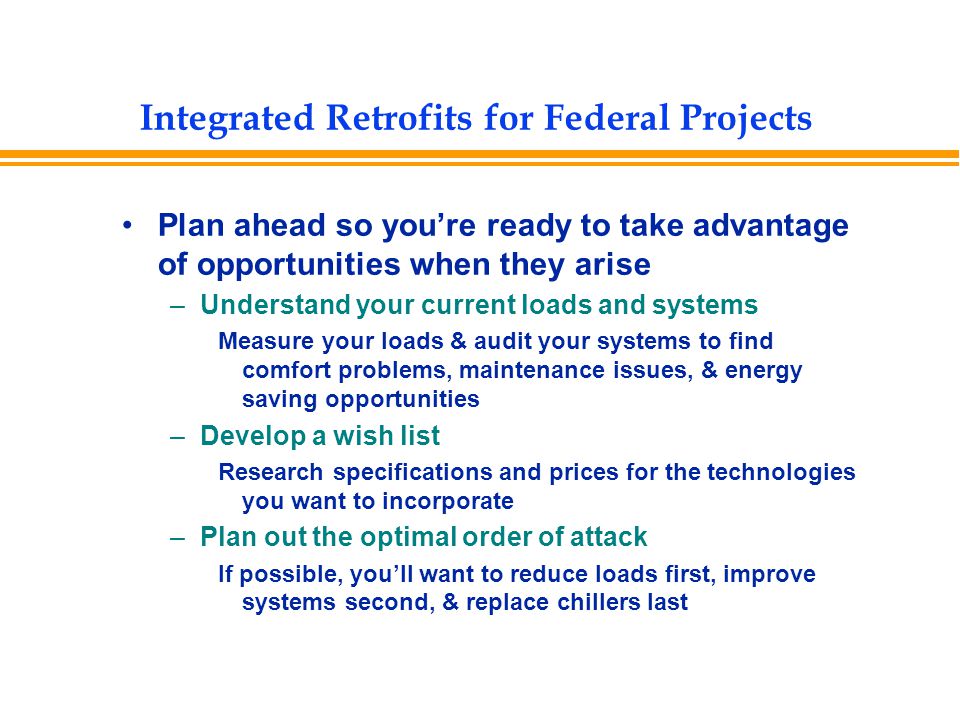 Integrated Retrofits for Federal Projects

• Plan ahead so you’re ready to take advantage of opportunities when they arise

– Understand your current loads and systems

Measure your loads & audit your systems to find comfort problems, maintenance issues, & energy saving opportunities

– Develop a wish list

Research specifications and prices for the technologies you want to incorporate

– Plan out the optimal order of attack

If possible, you’ll want to reduce loads first, improve systems second, & replace chillers last